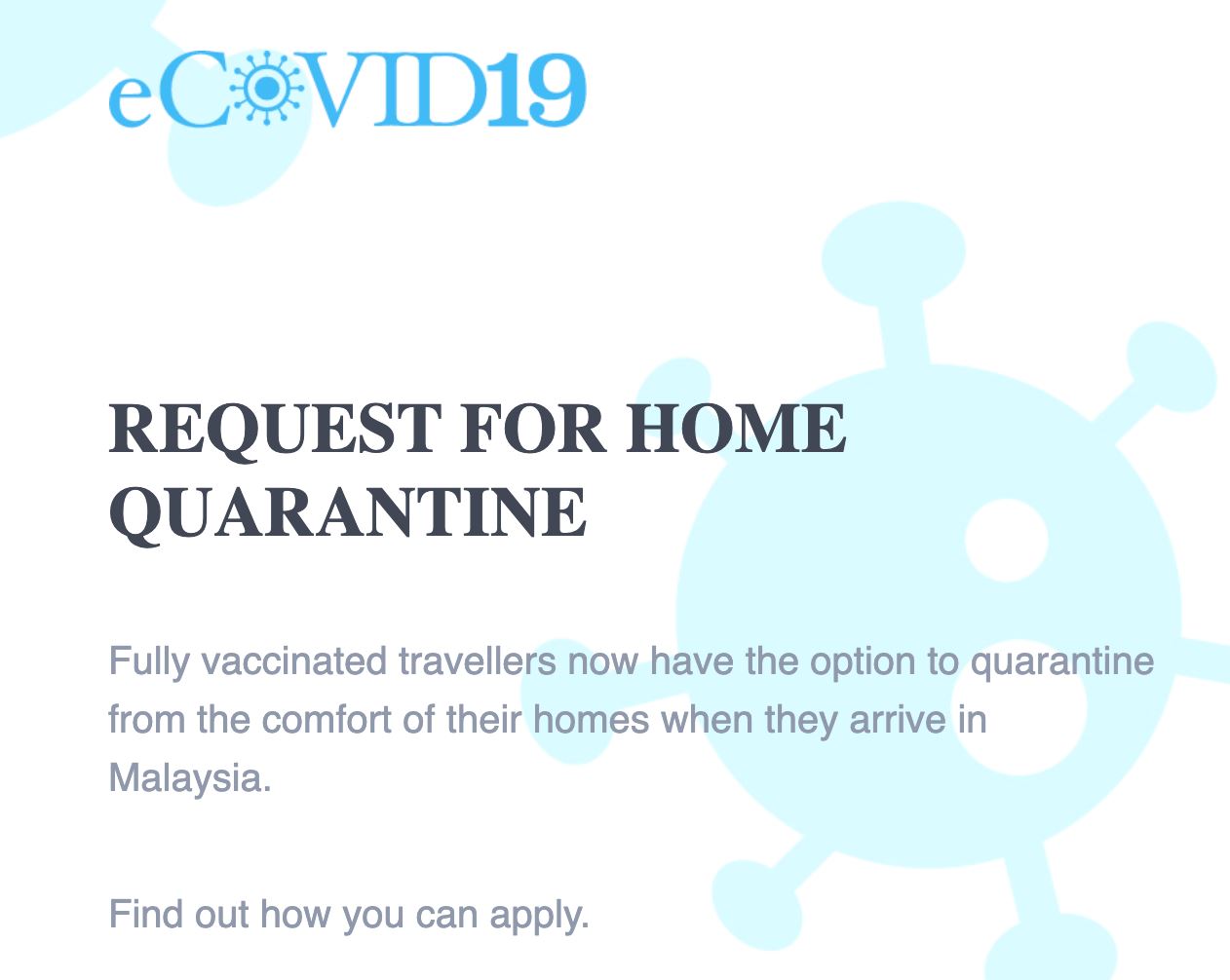 eCOVID19

REQUEST FOR HOME QUARANTINE

Fully vaccinated travellers now have the option to quarantine from the comfort of their homes when they arrive in Malaysia.

Find out how you can apply.